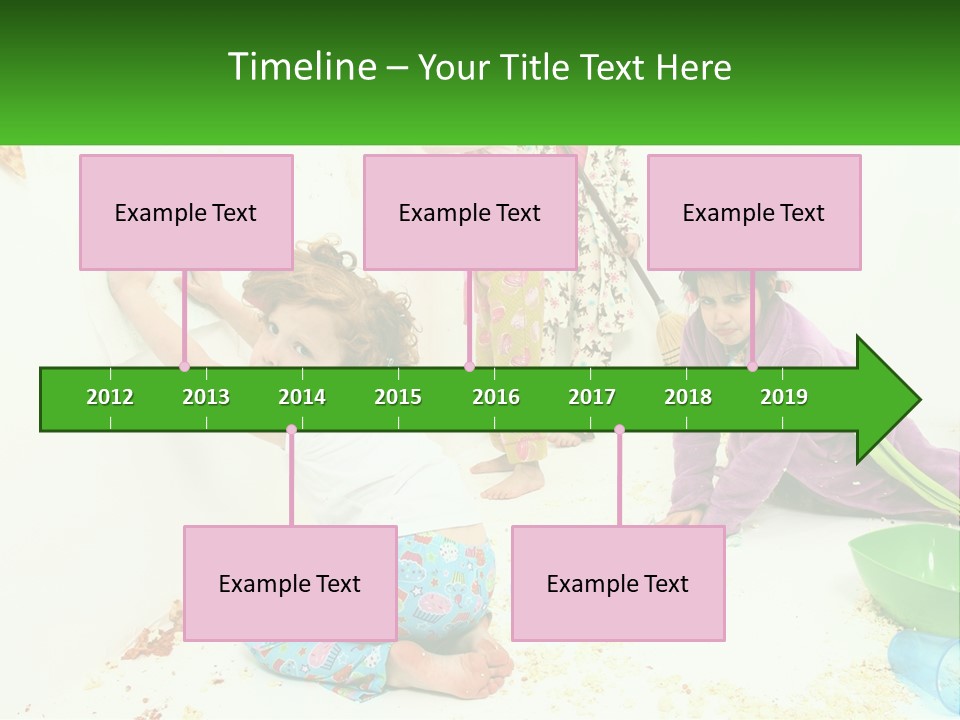 Timeline – Your Title Text Here

Example Text

Example Text

Example Text

2012 2013 2014 2015 2016 2017 2018 2019

Example Text

Example Text